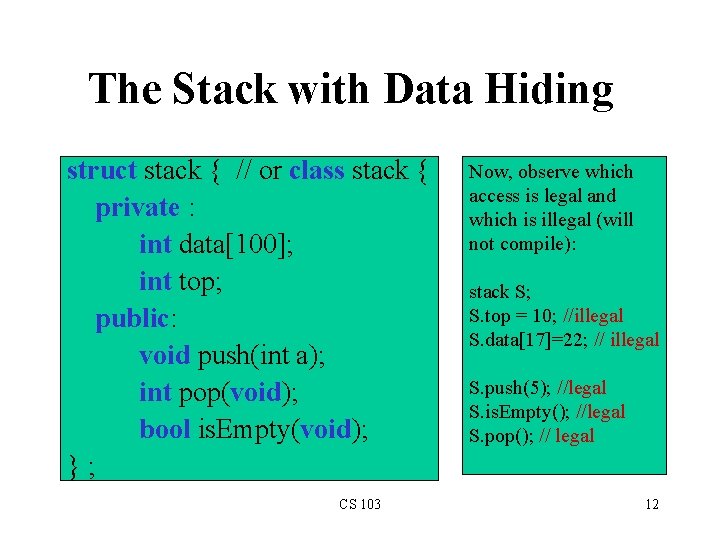 The Stack with Data Hiding

struct stack { // or class stack {
private :
int data[100];
int top;
public:
void push(int a);
int pop(void);
bool isEmpty(void);
} ;

Now, observe which access is legal and which is illegal (will not compile):

stack S;
S.top = 10; //illegal
S.data[17]=22; // illegal

S.push(5); //legal
S.isEmpty(); //legal
S.pop(); // legal

CS 103

12